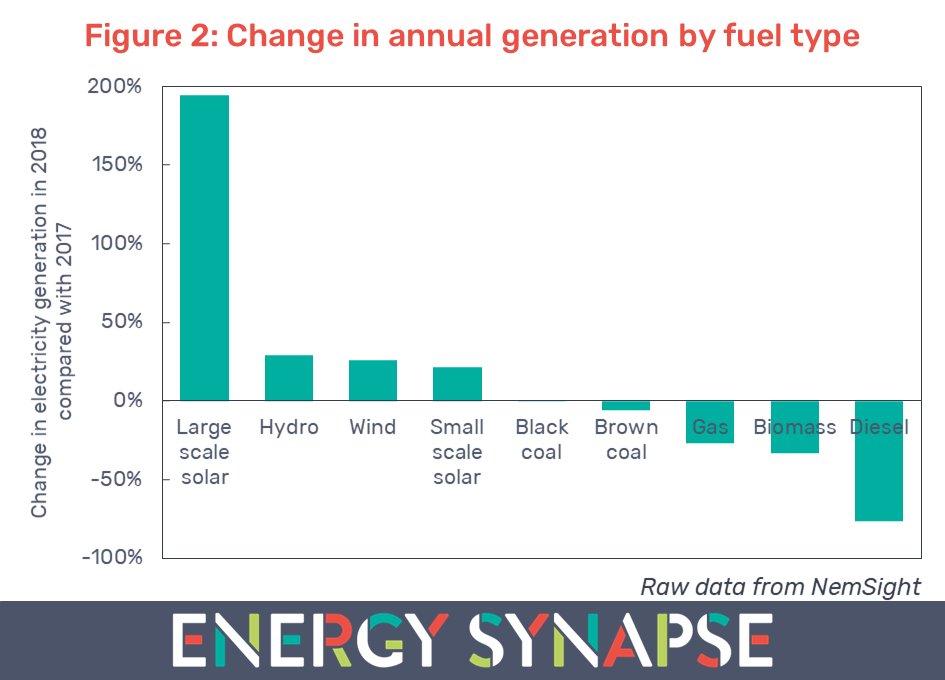 Figure 2: Change in annual generation by fuel type

Change in electricity generation in 2018 compared with 2017

200%
150%
100%
50%
0%
-50%
-100%

Large scale solar
Hydro
Wind
Small scale solar
Black coal
Brown coal
Gas
Biomass
Diesel

Raw data from NemSight

ENERGY SYNAPSE